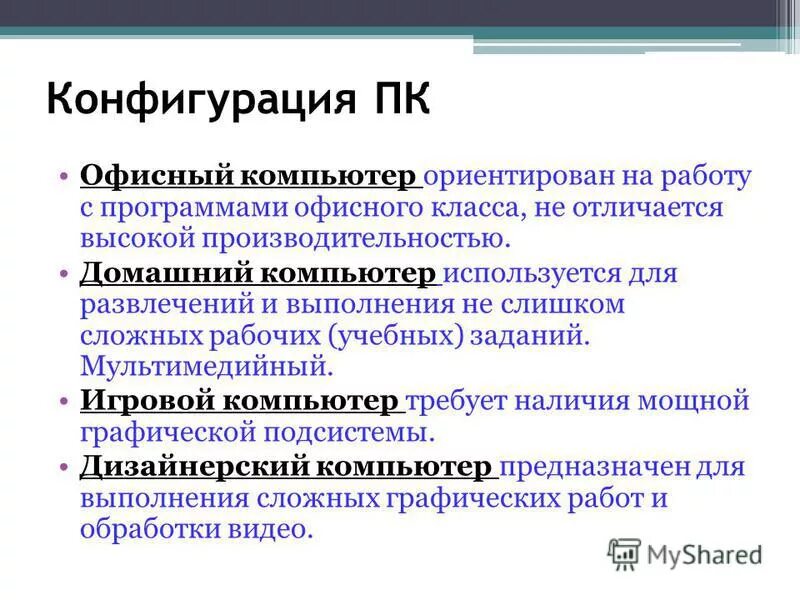 Конфигурация ПК

• Офисный компьютер ориентирован на работу с программами офисного класса, не отличается высокой производительностью.
• Домашний компьютер используется для развлечений и выполнения не слишком сложных рабочих (учебных) заданий. Мультимедийный.
• Игровой компьютер требует наличия мощной графической подсистемы.
• Дизайнерский компьютер предназначен для выполнения сложных графических работ и обработки видео.

MyShared